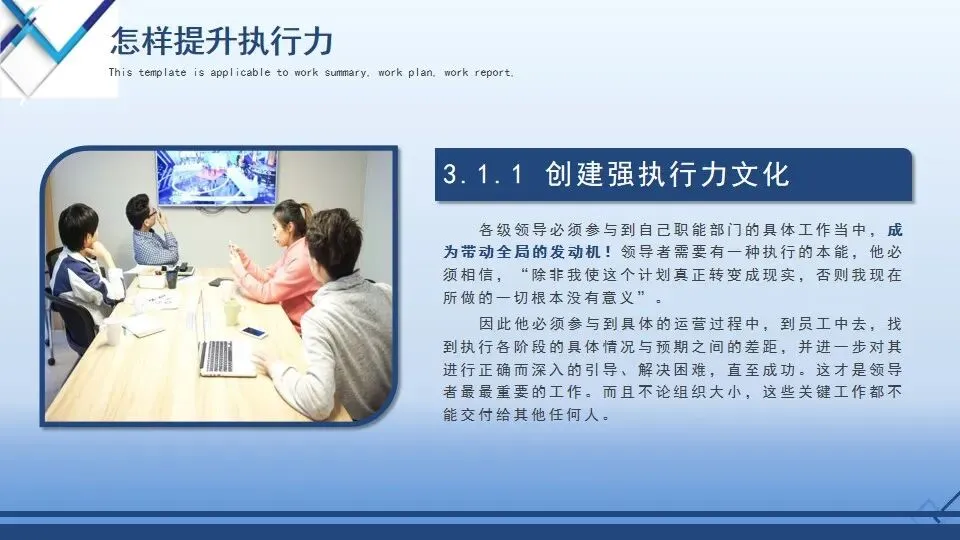 怎样提升执行力

This template is applicable to work summary, work plan, work report.

3.1.1 创建强执行力文化

各级领导必须参与到自己职能部门的具体工作当中，成为带动全局的发动机！领导者需要有一种执行的本能，他必须相信，“除非我使这个计划真正转变成现实，否则我现在所做的一切根本没有意义”。

因此他必须参与到具体的运营过程中，到员工中去，找到执行各阶段的具体情况与预期之间的差距，并进一步对其进行正确而深入的引导、解决困难，直至成功。这才是领导者最最重要的工作。而且不论组织大小，这些关键工作都不能交付给其他任何人。